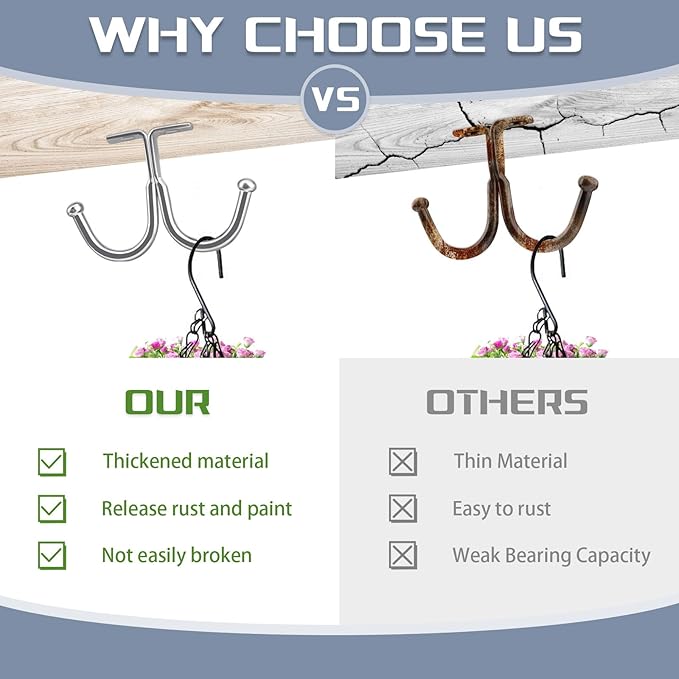 WHY CHOOSE US

VS

OUR

Thickened material

Release rust and paint

Not easily broken

OTHERS

Thin Material

Easy to rust

Weak Bearing Capacity